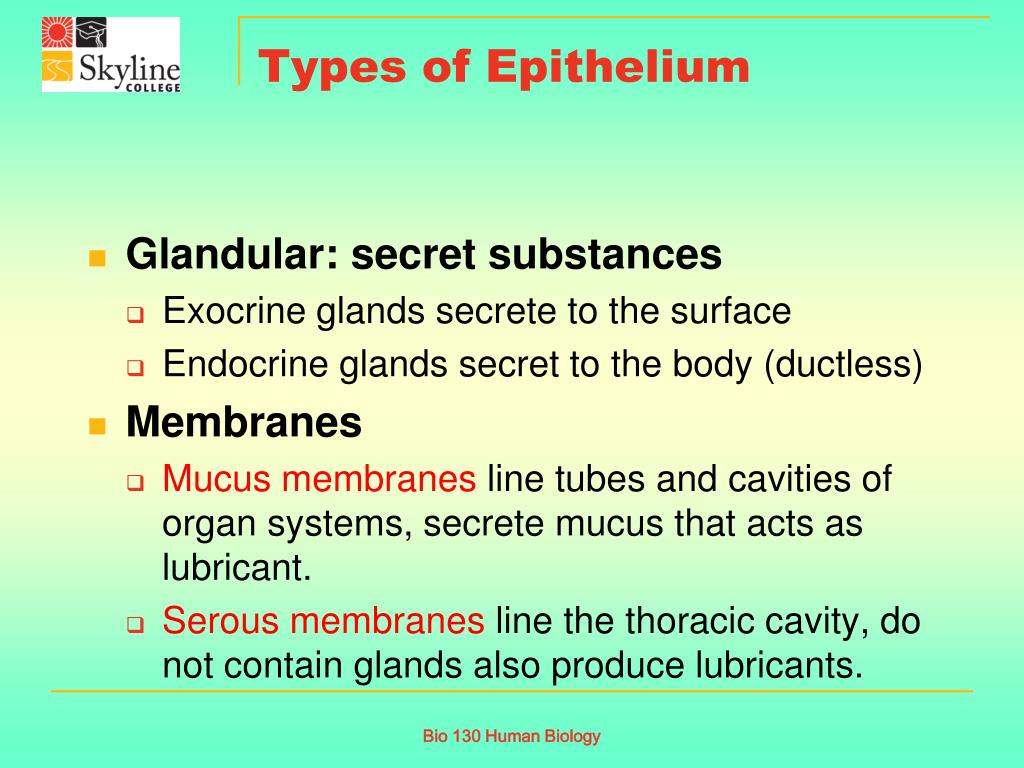 Skyline COLLEGE

Types of Epithelium

Glandular: secret substances

Exocrine glands secrete to the surface

Endocrine glands secret to the body (ductless)

Membranes

Mucus membranes line tubes and cavities of organ systems, secrete mucus that acts as lubricant.

Serous membranes line the thoracic cavity, do not contain glands also produce lubricants.

Bio 130 Human Biology